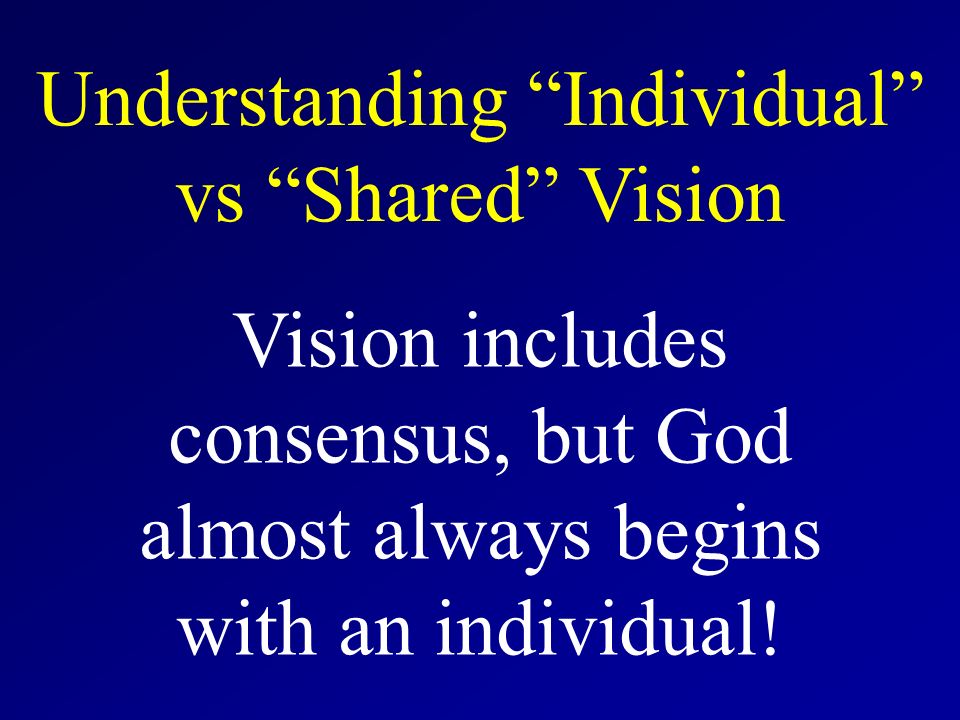 Understanding “Individual” vs “Shared” Vision

Vision includes consensus, but God almost always begins with an individual!